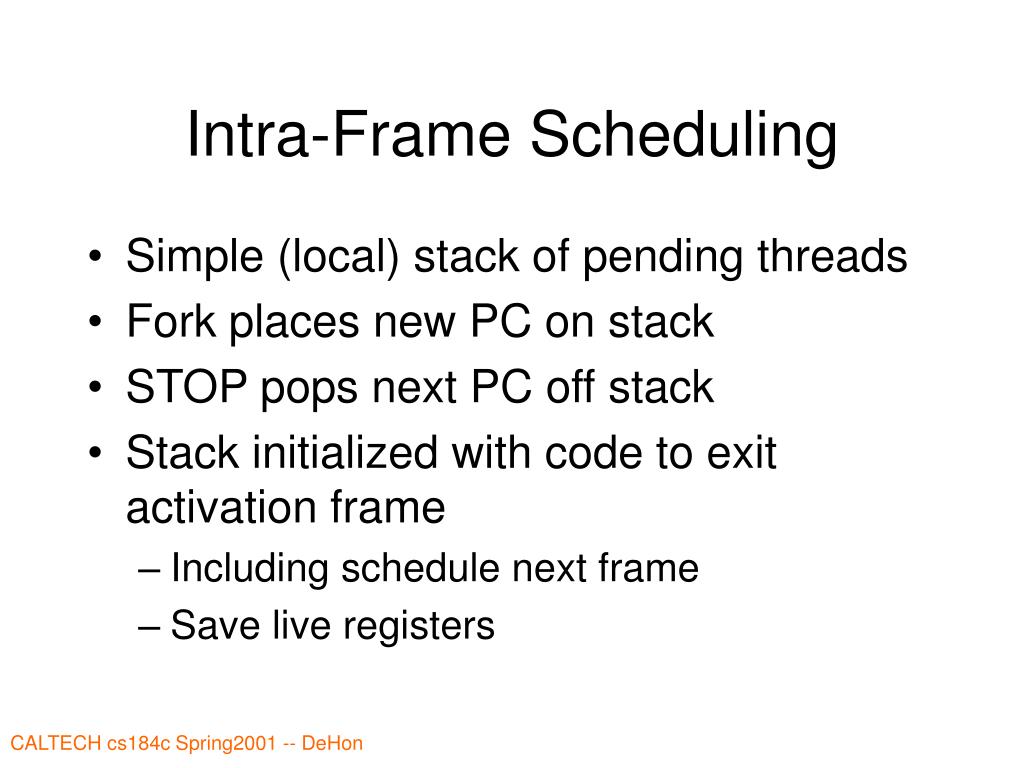 Intra-Frame Scheduling

• Simple (local) stack of pending threads
• Fork places new PC on stack
• STOP pops next PC off stack
• Stack initialized with code to exit activation frame
– Including schedule next frame
– Save live registers

CALTECH cs184c Spring2001 -- DeHon